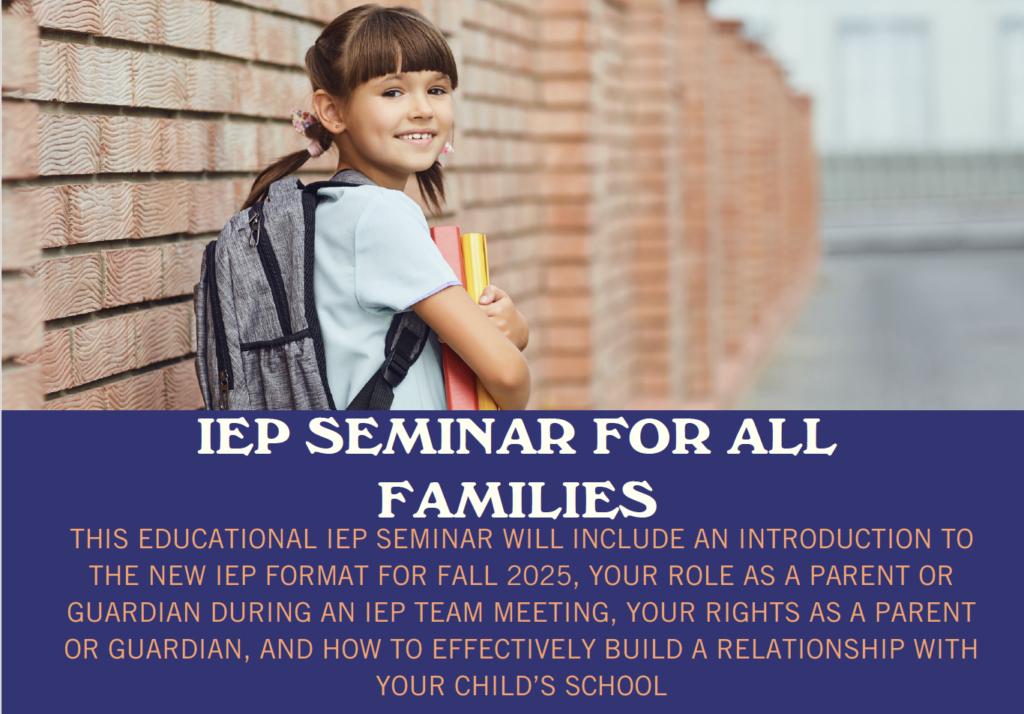 IEP SEMINAR FOR ALL FAMILIES

THIS EDUCATIONAL IEP SEMINAR WILL INCLUDE AN INTRODUCTION TO THE NEW IEP FORMAT FOR FALL 2025, YOUR ROLE AS A PARENT OR GUARDIAN DURING AN IEP TEAM MEETING, YOUR RIGHTS AS A PARENT OR GUARDIAN, AND HOW TO EFFECTIVELY BUILD A RELATIONSHIP WITH YOUR CHILD'S SCHOOL